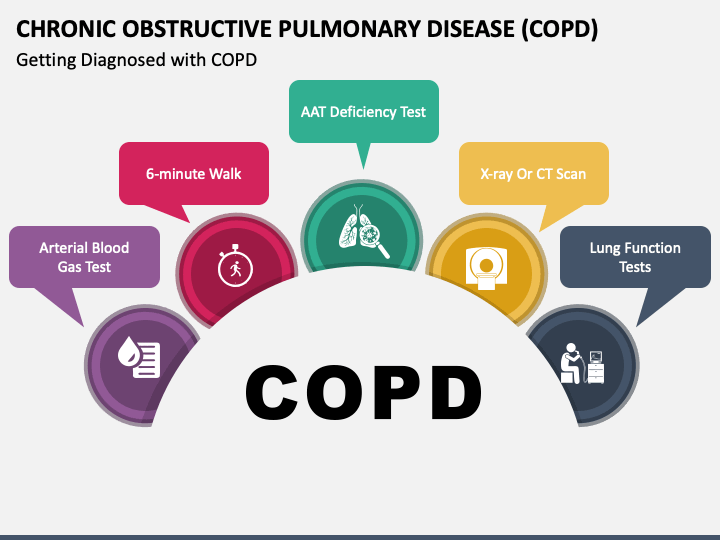 CHRONIC OBSTRUCTIVE PULMONARY DISEASE (COPD)
Getting Diagnosed with COPD

Arterial Blood Gas Test

6-minute Walk

AAT Deficiency Test

X-ray Or CT Scan

Lung Function Tests

COPD